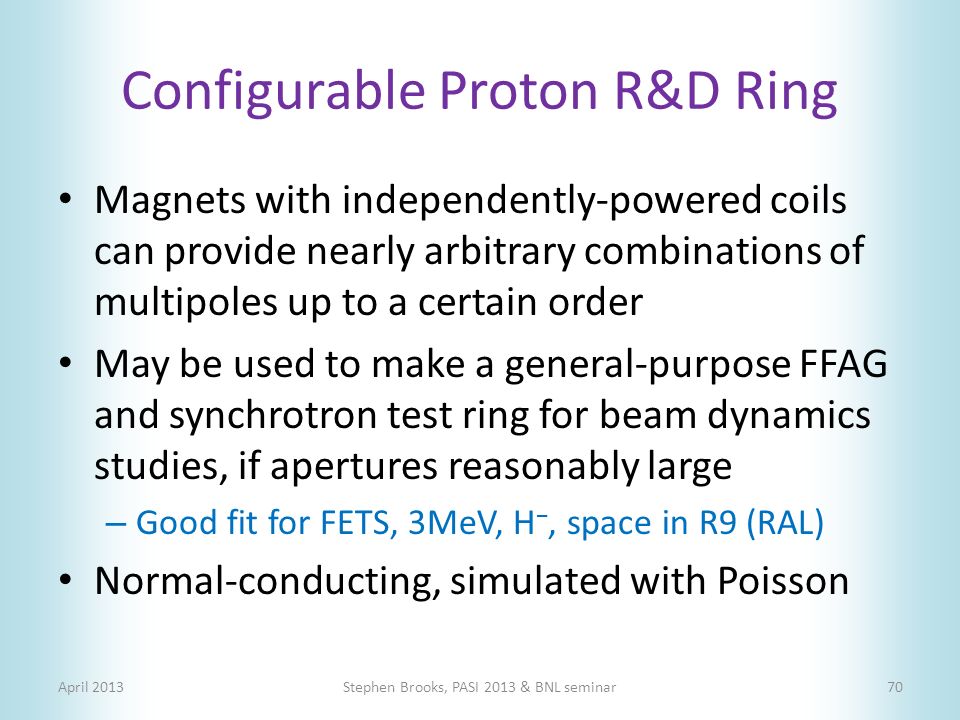 Configurable Proton R&D Ring

• Magnets with independently-powered coils can provide nearly arbitrary combinations of multipoles up to a certain order

• May be used to make a general-purpose FFAG and synchrotron test ring for beam dynamics studies, if apertures reasonably large

– Good fit for FETS, 3MeV, $H^-$, space in R9 (RAL)

• Normal-conducting, simulated with Poisson

April 2013

Stephen Brooks, PASI 2013 & BNL seminar

70